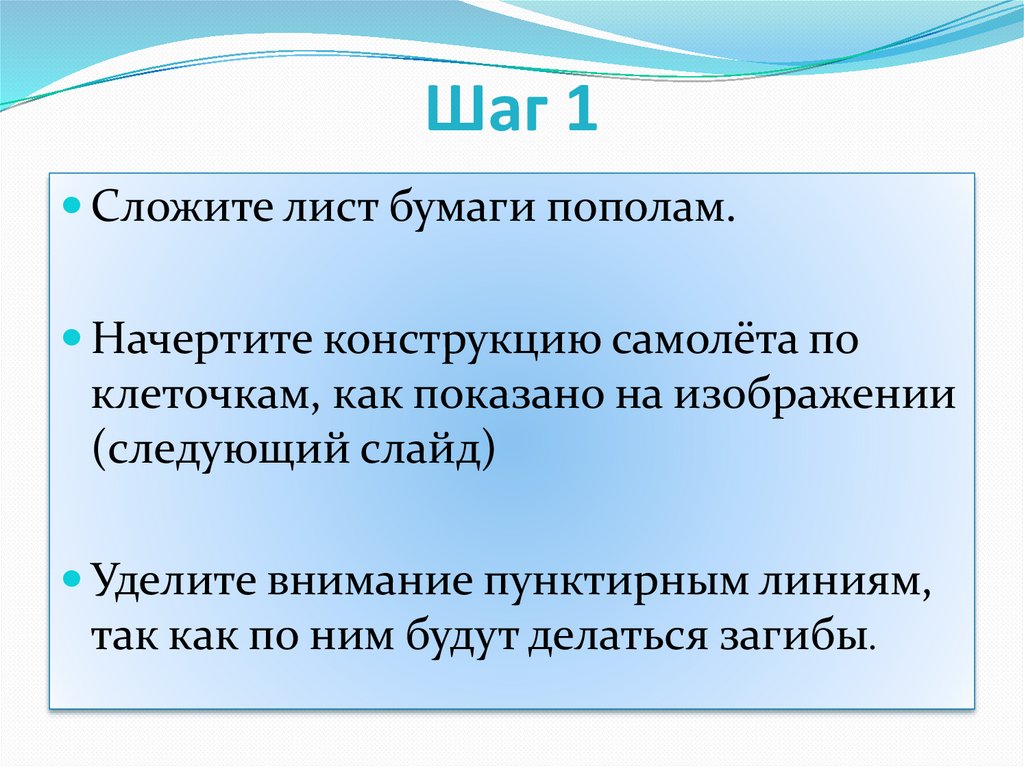 Шаг 1

Сложите лист бумаги пополам.

Начертите конструкцию самолёта по клеточкам, как показано на изображении (следующий слайд)

Уделите внимание пунктирным линиям, так как по ним будут делаться загибы.